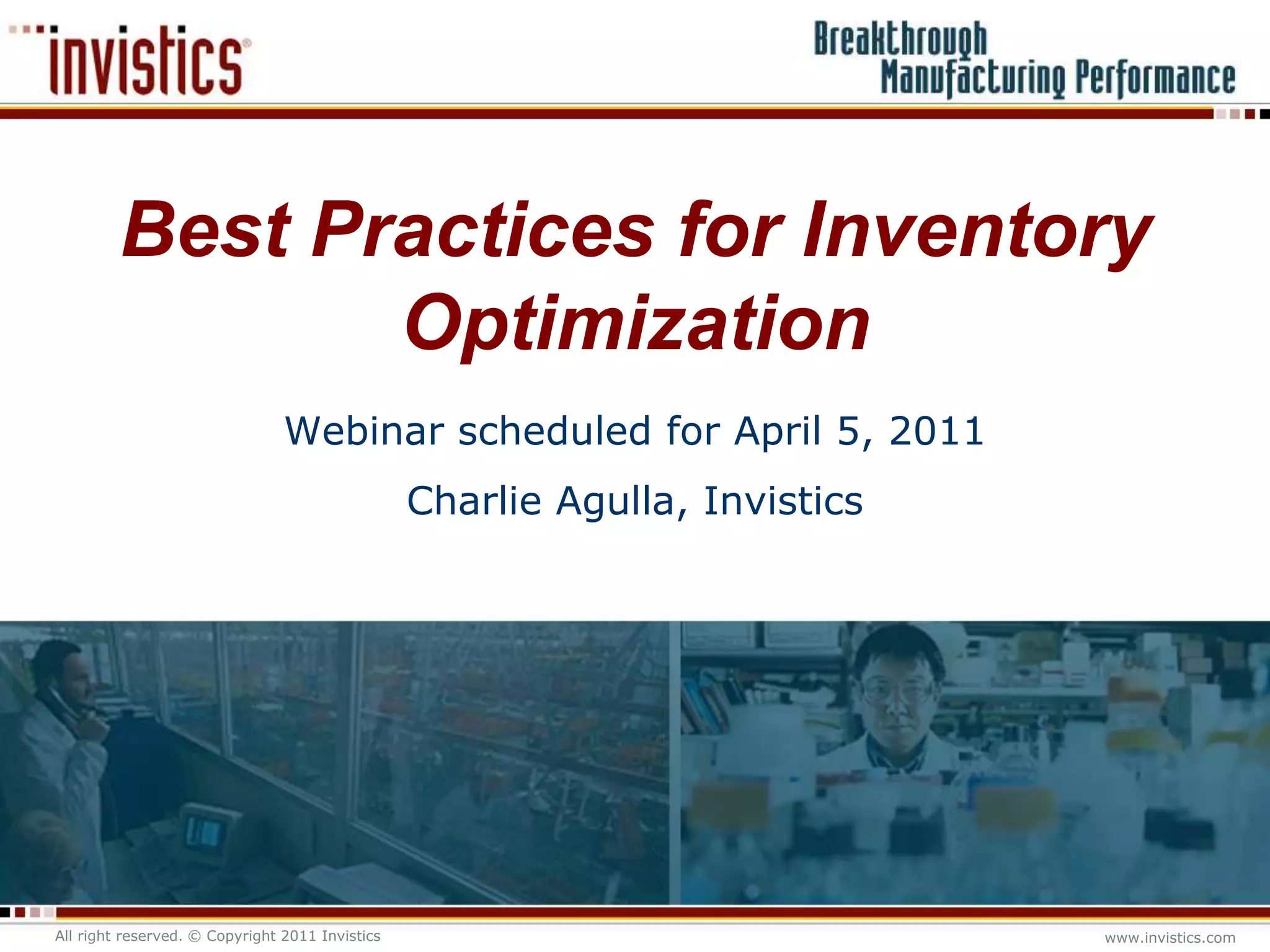 invistics®

Breakthrough Manufacturing Performance

Best Practices for Inventory Optimization

Webinar scheduled for April 5, 2011

Charlie Agulla, Invistics

All right reserved. © Copyright 2011 Invistics

www.invistics.com